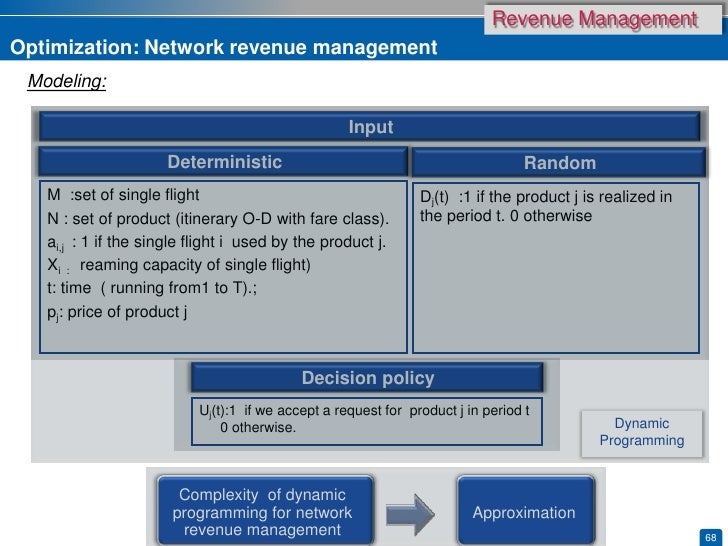 Revenue Management

Optimization: Network revenue management

Modeling:

Input

Deterministic

M :set of single flight
N : set of product (itinerary O-D with fare class).
$a_{i,j}$ : 1 if the single flight i used by the product j.
$X_{i}$ : reaming capacity of single flight)
t: time ( running from1 to T).;
$p_j$: price of product j

Random

$D_j(t)$ :1 if the product j is realized in the period t. 0 otherwise

Decision policy

$U_j(t)$:1 if we accept a request for product j in period t 0 otherwise.

Dynamic Programming

Complexity of dynamic programming for network revenue management

Approximation

68